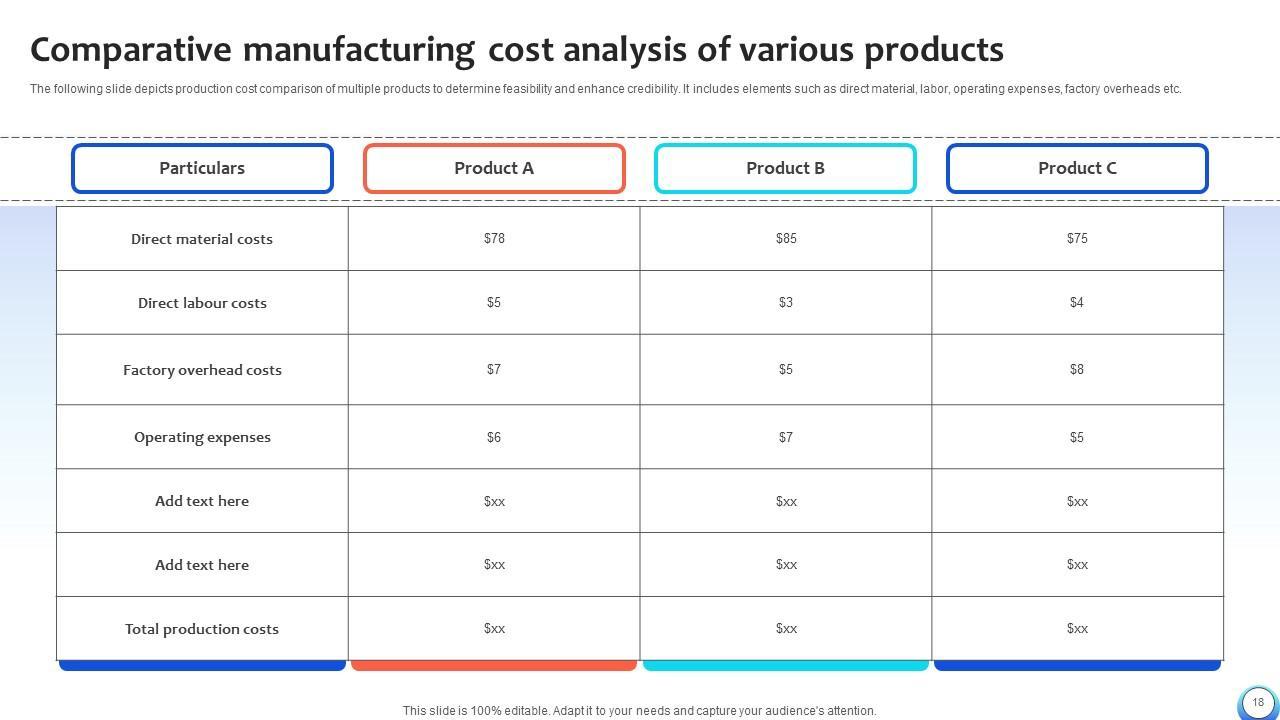 Comparative manufacturing cost analysis of various products

The following slide depicts production cost comparison of multiple products to determine feasibility and enhance credibility. It includes elements such as direct material, labor, operating expenses, factory overheads etc.

| Particulars | Product A | Product B | Product C |
|---|---|---|---|
| Direct material costs | \$78 | \$85 | \$75 |
| Direct labour costs | \$5 | \$3 | \$4 |
| Factory overhead costs | \$7 | \$5 | \$8 |
| Operating expenses | \$6 | \$7 | \$5 |
| Add text here | \$xx | \$xx | \$xx |
| Add text here | \$xx | \$xx | \$xx |
| Total production costs | \$xx | \$xx | \$xx |

This slide is 100% editable. Adapt it to your needs and capture your audience's attention.

18